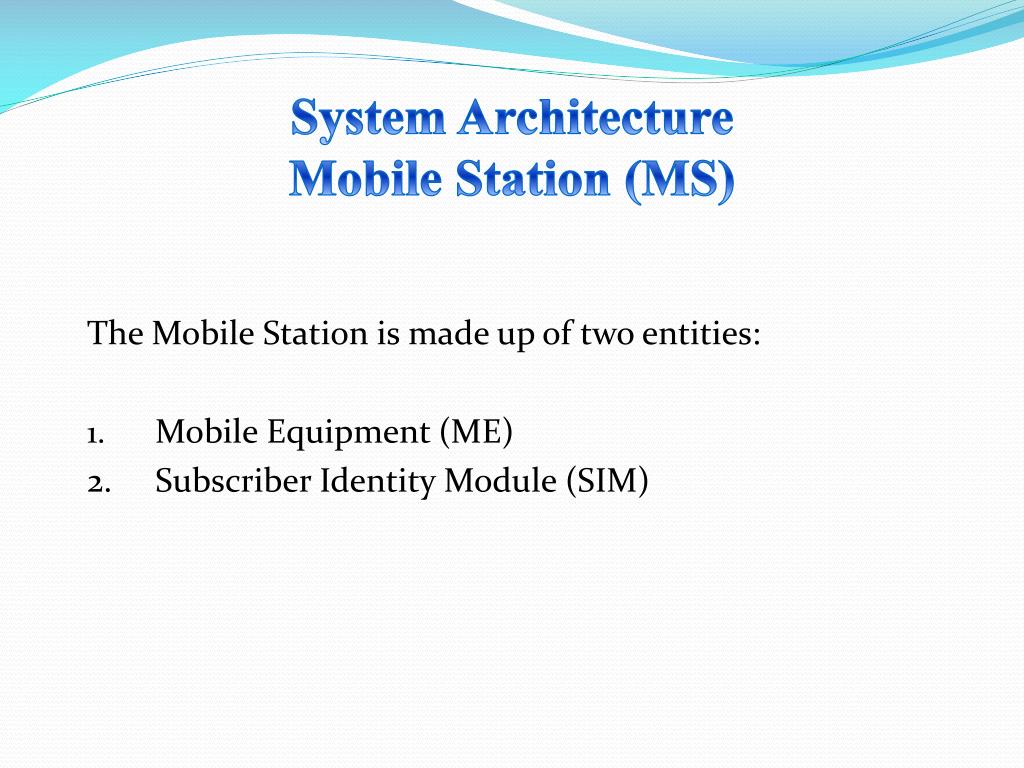 System Architecture
Mobile Station (MS)

The Mobile Station is made up of two entities:

1. Mobile Equipment (ME)
2. Subscriber Identity Module (SIM)